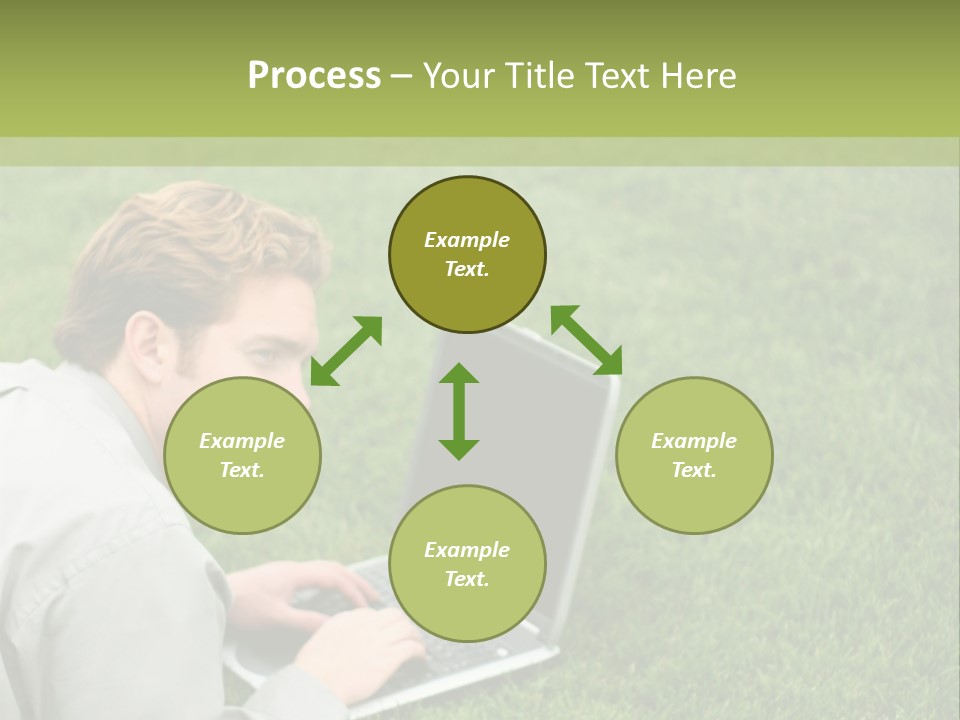 Process – Your Title Text Here

Example Text.

Example Text.

Example Text.

Example Text.